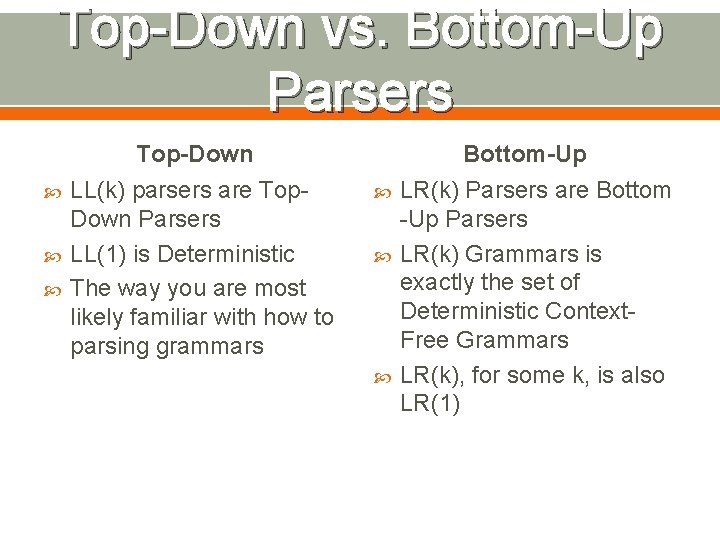 Top-Down vs. Bottom-Up Parsers

Top-Down

LL(k) parsers are Top-Down Parsers

LL(1) is Deterministic

The way you are most likely familiar with how to parsing grammars

Bottom-Up

LR(k) Parsers are Bottom-Up Parsers

LR(k) Grammars is exactly the set of Deterministic Context-Free Grammars

LR(k), for some k, is also LR(1)